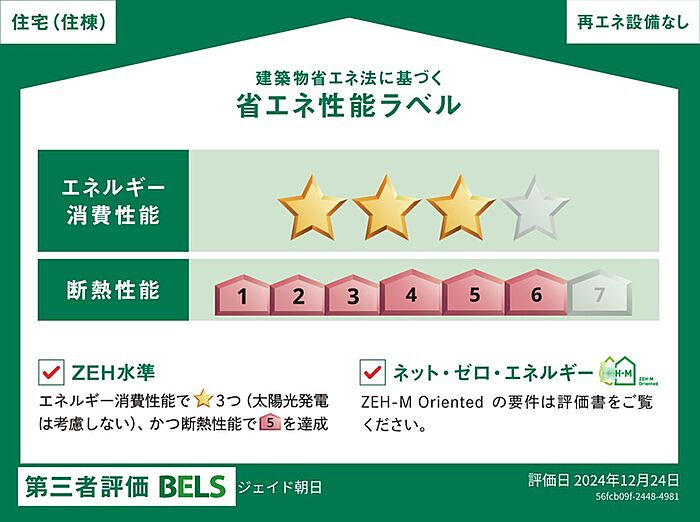 住宅（住棟）

再エネ設備なし

建築物省エネ法に基づく
省エネ性能ラベル

エネルギー消費性能

断熱性能

1 2 3 4 5 6 7

ZEH水準
エネルギー消費性能で3つ（太陽光発電は考慮しない）、かつ断熱性能で5を達成

ネット・ゼロ・エネルギー
ZEH-M
ZEH-M Oriented
ZEH-M Oriented の要件は評価書をご覧ください。

第三者評価 BELS ジェイド朝日

評価日 2024年12月24日
56fcb09f-2448-4981